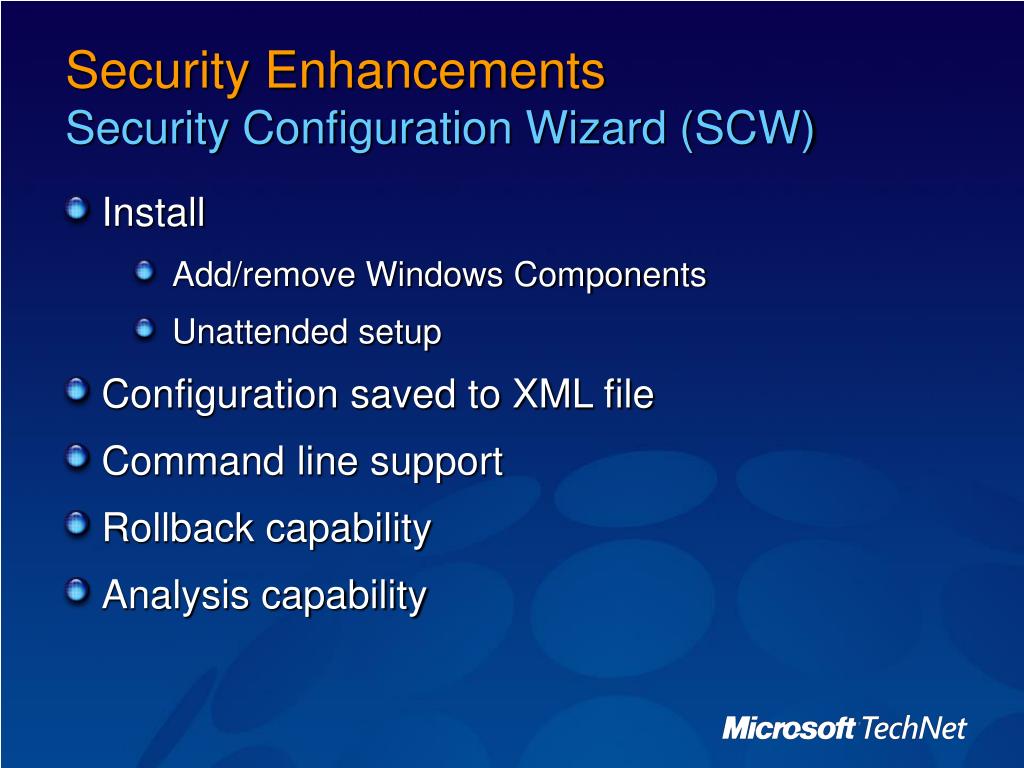 Security Enhancements
Security Configuration Wizard (SCW)

Install

Add/remove Windows Components

Unattended setup

Configuration saved to XML file

Command line support

Rollback capability

Analysis capability

Microsoft TechNet